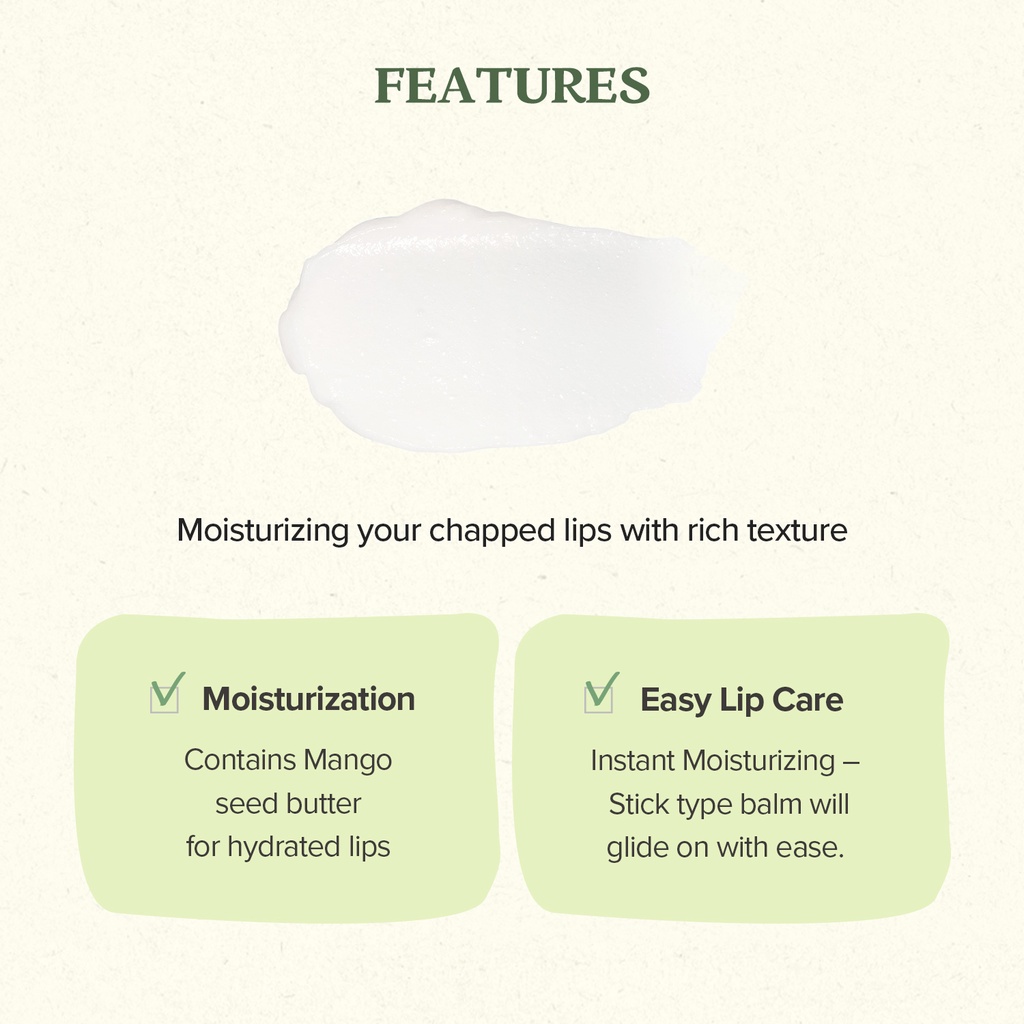 FEATURES

Moisturizing your chapped lips with rich texture

Moisturization

Contains Mango seed butter for hydrated lips

Easy Lip Care

Instant Moisturizing – Stick type balm will glide on with ease.